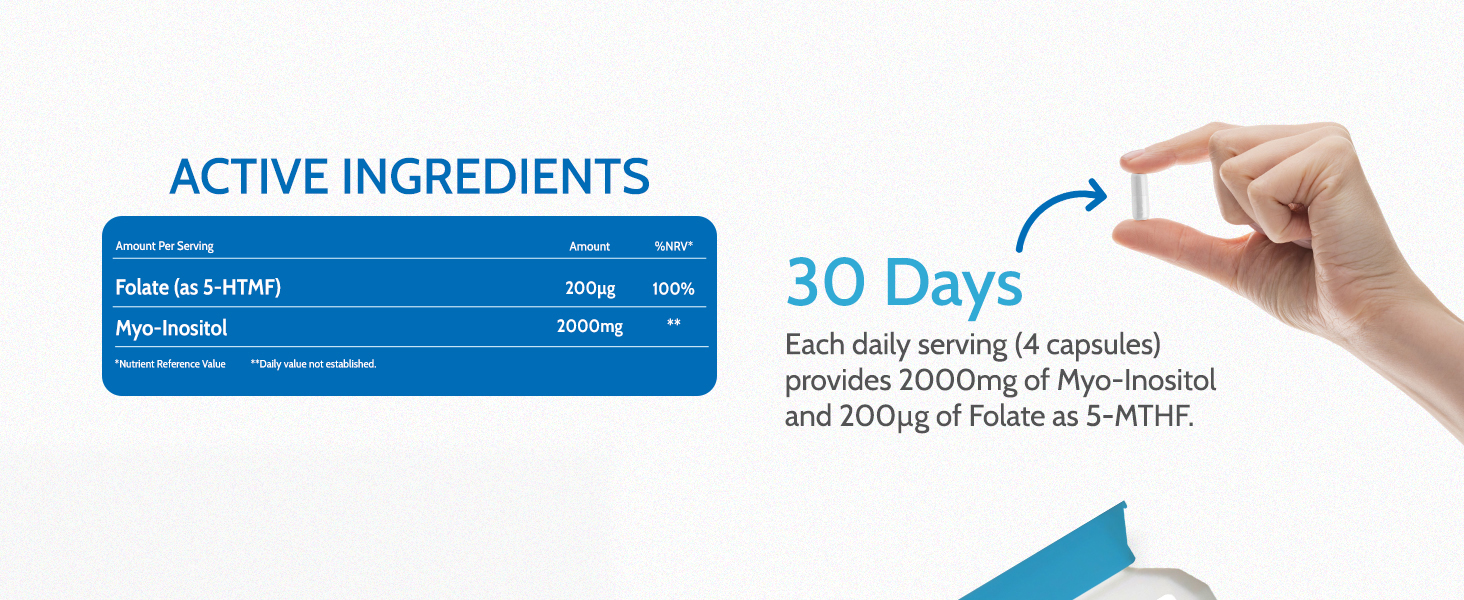 ACTIVE INGREDIENTS

| Amount Per Serving | Amount | %NRV* |
|---|---|---|
| Folate (as 5-HTMF) | 200µg | 100% |
| Myo-Inositol | 2000mg | ** |

*Nutrient Reference Value **Daily value not established.

30 Days

Each daily serving (4 capsules) provides 2000mg of Myo-Inositol and 200µg of Folate as 5-MTHF.